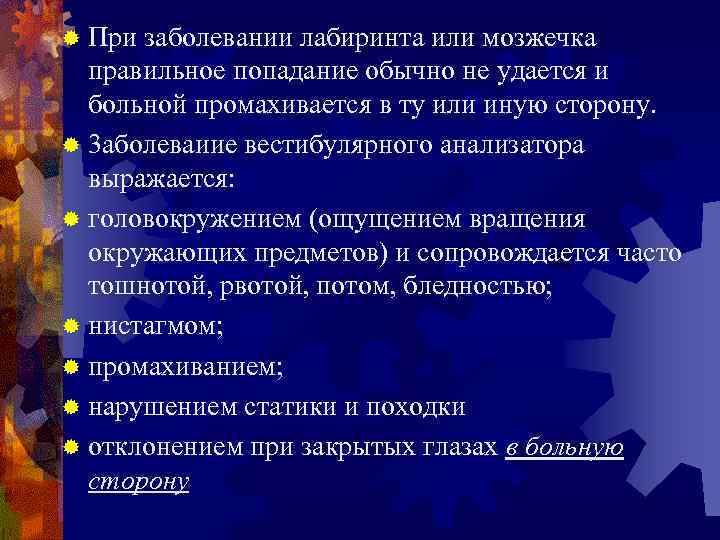 При заболевании лабиринта или мозжечка правильное попадание обычно не удается и больной промахивается в ту или иную сторону.

Заболеваиие вестибулярного анализатора выражается:

головокружением (ощущением вращения окружающих предметов) и сопровождается часто тошнотой, рвотой, потом, бледностью;

нистагмом;

промахиванием;

нарушением статики и походки

отклонением при закрытых глазах в больную сторону